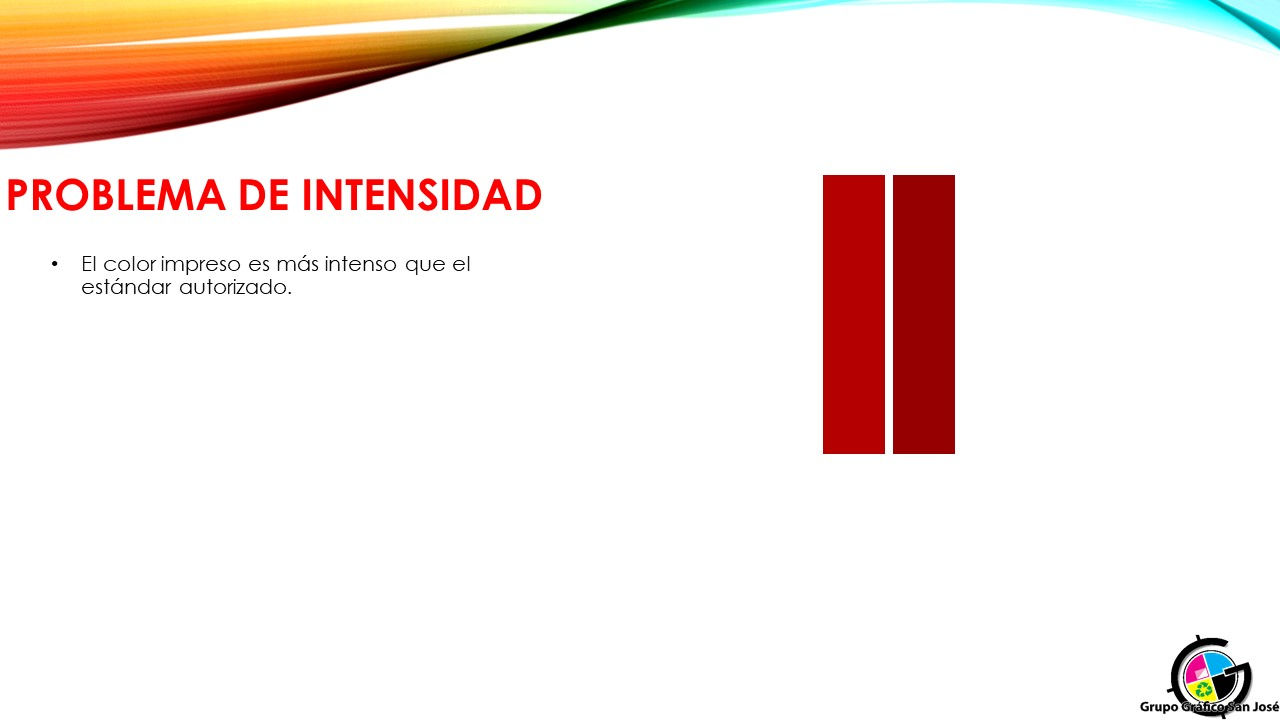 PROBLEMA DE INTENSIDAD

• El color impreso es más intenso que el estándar autorizado.

Grupo Gráfico San José